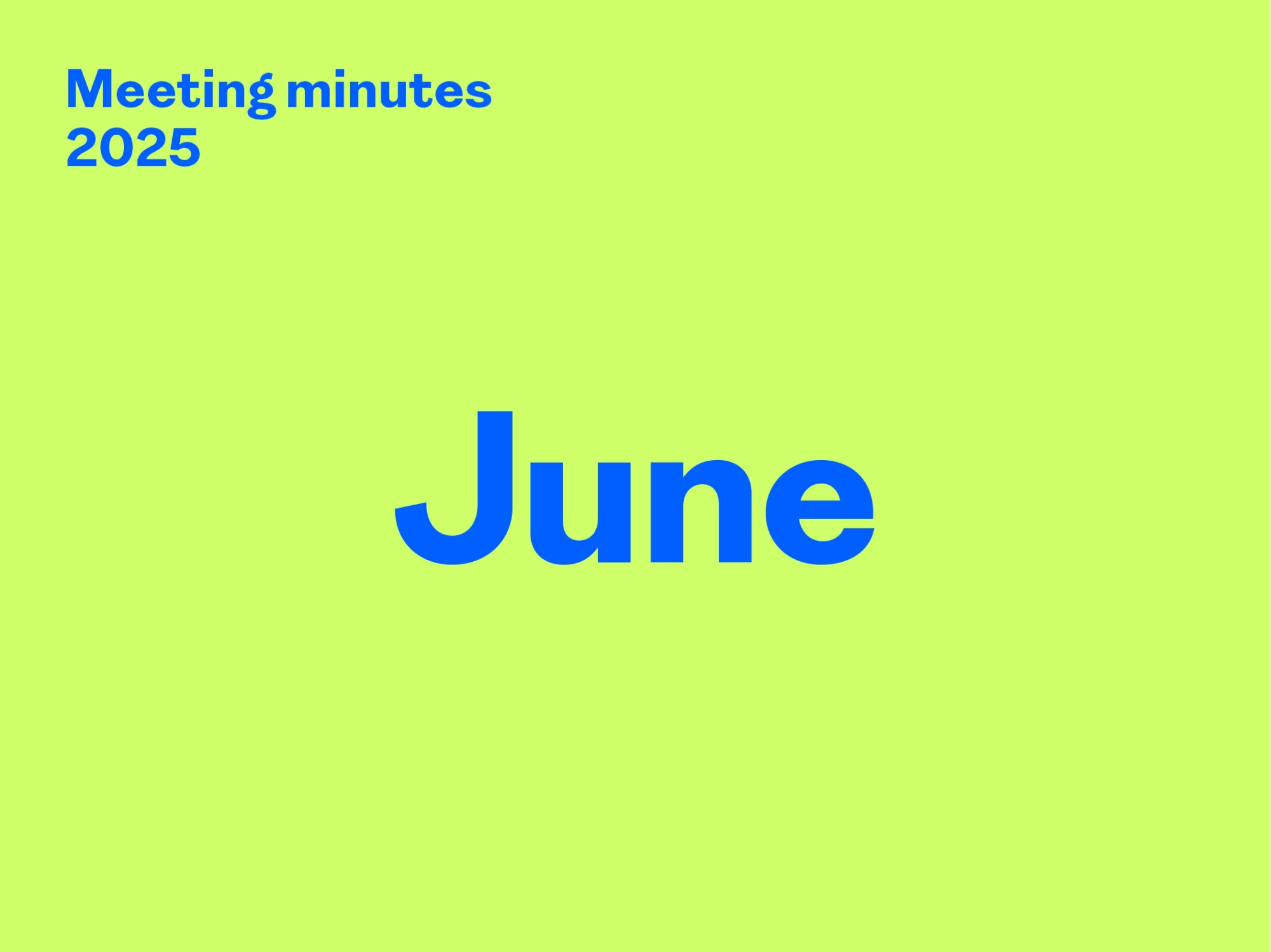 Meeting minutes
2025

June